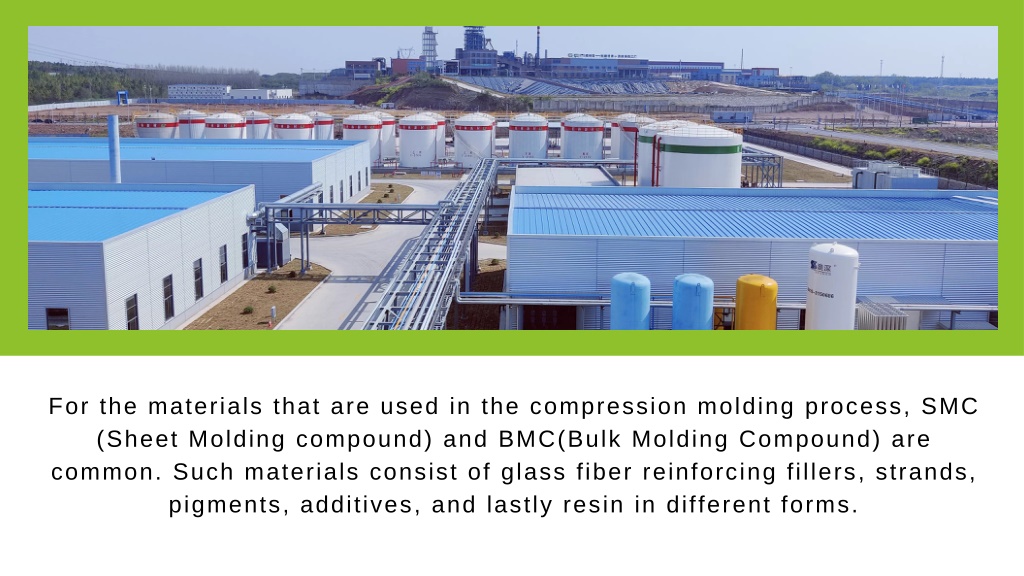 For the materials that are used in the compression molding process, SMC (Sheet Molding compound) and BMC(Bulk Molding Compound) are common. Such materials consist of glass fiber reinforcing fillers, strands, pigments, additives, and lastly resin in different forms.